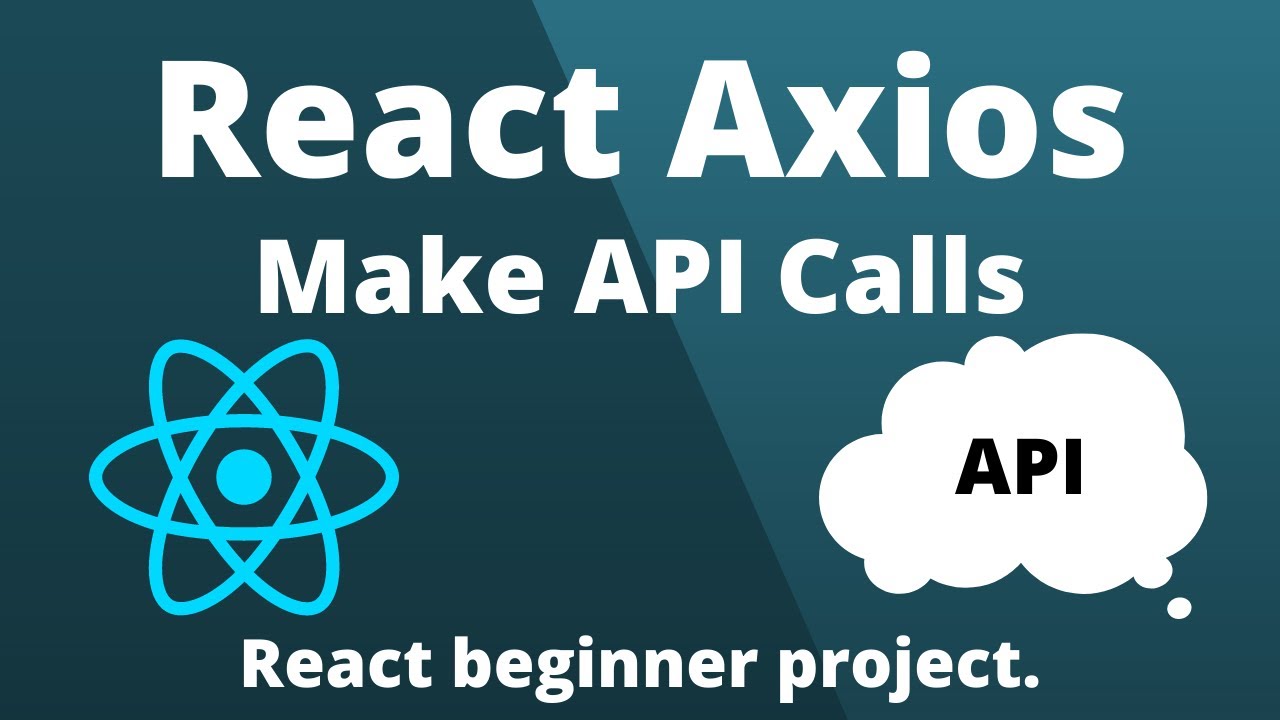 React Axios

Make API Calls

API

React beginner project.